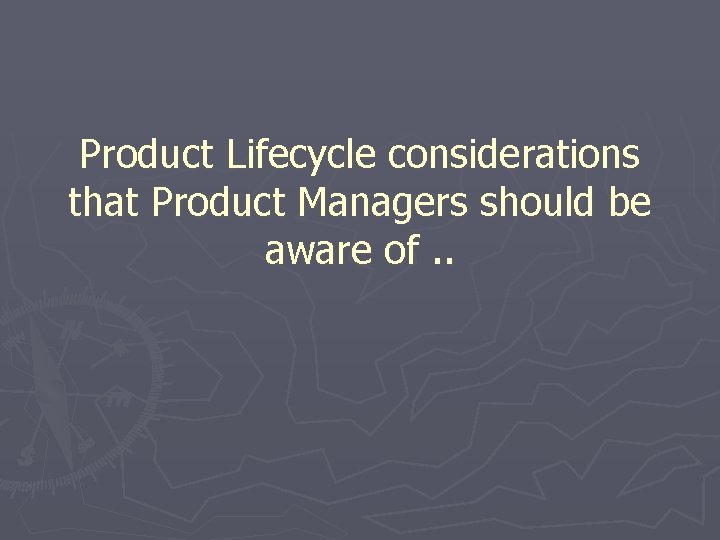 Product Lifecycle considerations that Product Managers should be aware of ..